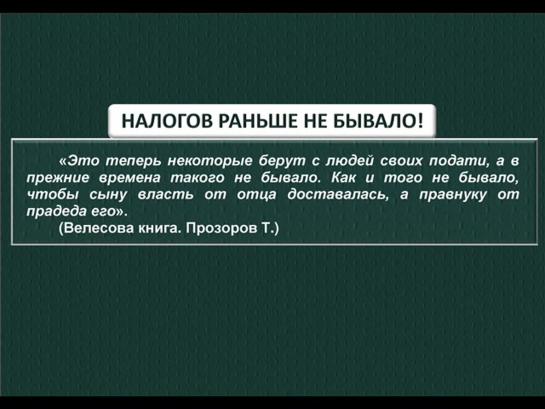 НАЛОГОВ РАНЬШЕ НЕ БЫВАЛО!

«Это теперь некоторые берут с людей своих подати, а в прежние времена такого не бывало. Как и того не бывало, чтобы сыну власть от отца доставалась, а правнуку от прадеда его».

(Велесова книга. Прозоров Т.)